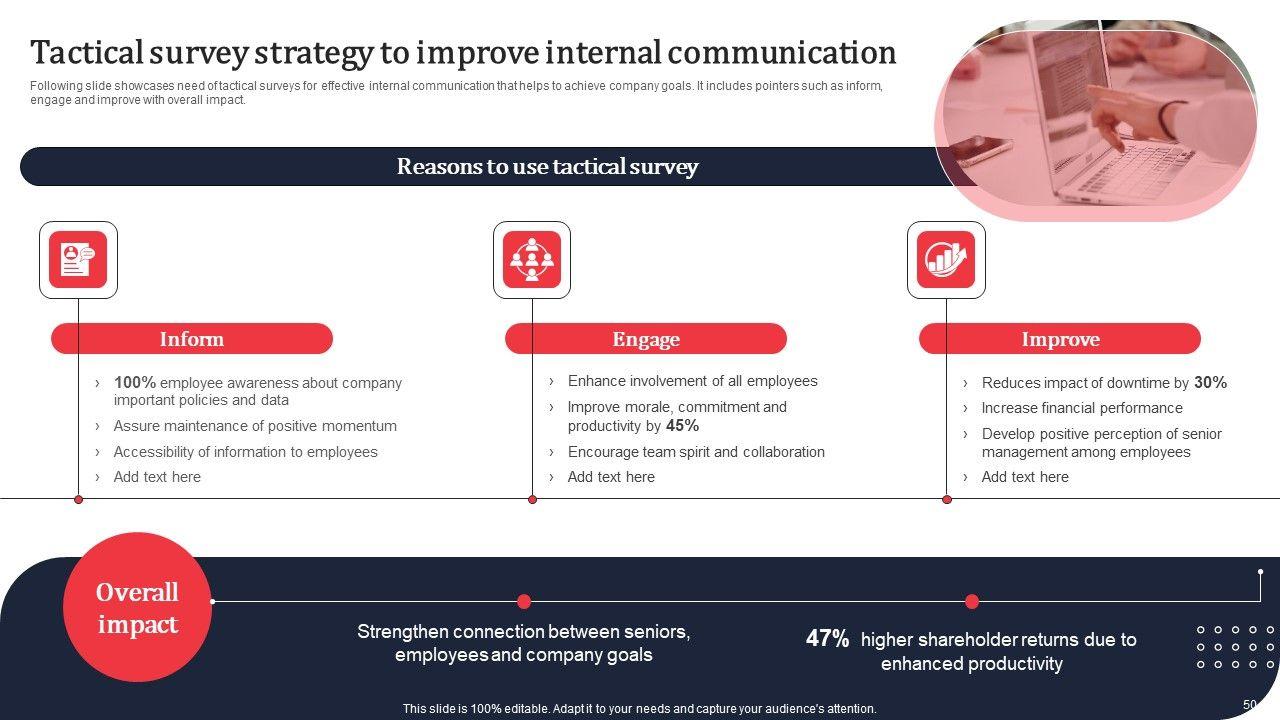 Tactical survey strategy to improve internal communication

Following slide showcases need of tactical surveys for effective internal communication that helps to achieve company goals. It includes pointers such as inform, engage and improve with overall impact.

Reasons to use tactical survey

Inform

› 100% employee awareness about company important policies and data
› Assure maintenance of positive momentum
› Accessibility of information to employees
› Add text here

Engage

› Enhance involvement of all employees
› Improve morale, commitment and productivity by 45%
› Encourage team spirit and collaboration
› Add text here

Improve

› Reduces impact of downtime by 30%
› Increase financial performance
› Develop positive perception of senior management among employees
› Add text here

Overall impact

Strengthen connection between seniors, employees and company goals

47% higher shareholder returns due to enhanced productivity

This slide is 100% editable. Adapt it to your needs and capture your audience's attention.

50